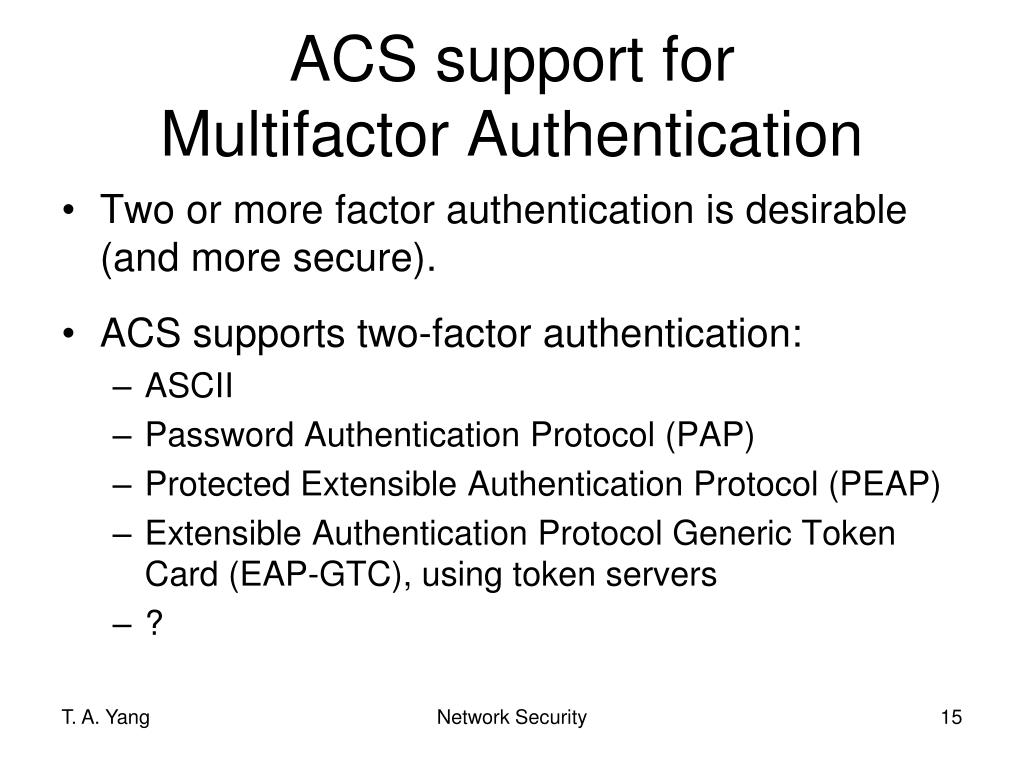 ACS support for
Multifactor Authentication

• Two or more factor authentication is desirable (and more secure).

• ACS supports two-factor authentication:
– ASCII
– Password Authentication Protocol (PAP)
– Protected Extensible Authentication Protocol (PEAP)
– Extensible Authentication Protocol Generic Token Card (EAP-GTC), using token servers
– ?

T. A. Yang

Network Security

15